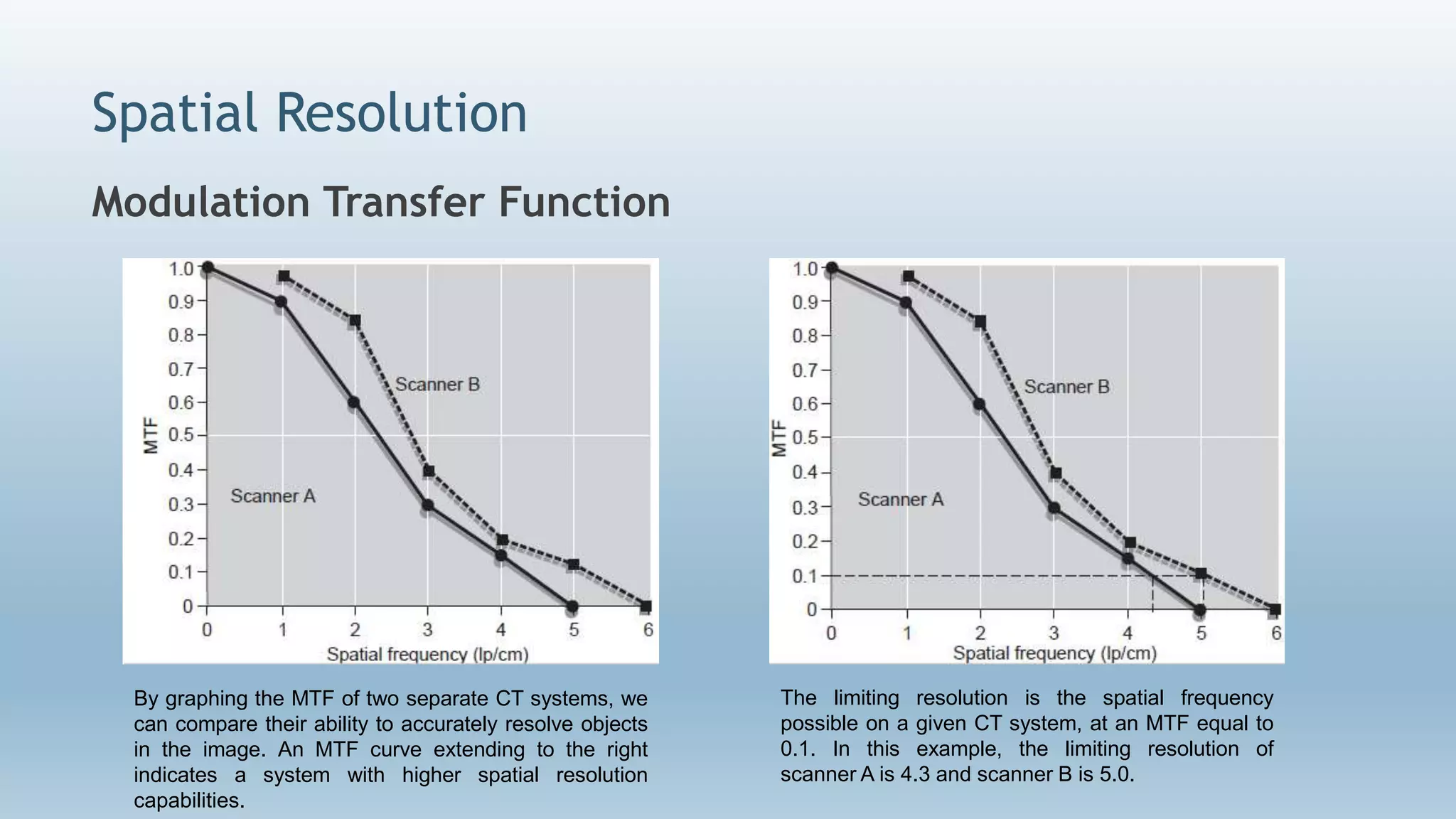 Spatial Resolution

Modulation Transfer Function

1.0
0.9
0.8
0.7
0.6
0.5
0.4
0.3
0.2
0.1
0
MTF
Scanner B
Scanner A
0 1 2 3 4 5 6
Spatial frequency (lp/cm)

By graphing the MTF of two separate CT systems, we can compare their ability to accurately resolve objects in the image. An MTF curve extending to the right indicates a system with higher spatial resolution capabilities.

1.0
0.9
0.8
0.7
0.6
0.5
0.4
0.3
0.2
0.1
0
MTF
Scanner B
Scanner A
0 1 2 3 4 5 6
Spatial frequency (lp/cm)

The limiting resolution is the spatial frequency possible on a given CT system, at an MTF equal to 0.1. In this example, the limiting resolution of scanner A is 4.3 and scanner B is 5.0.